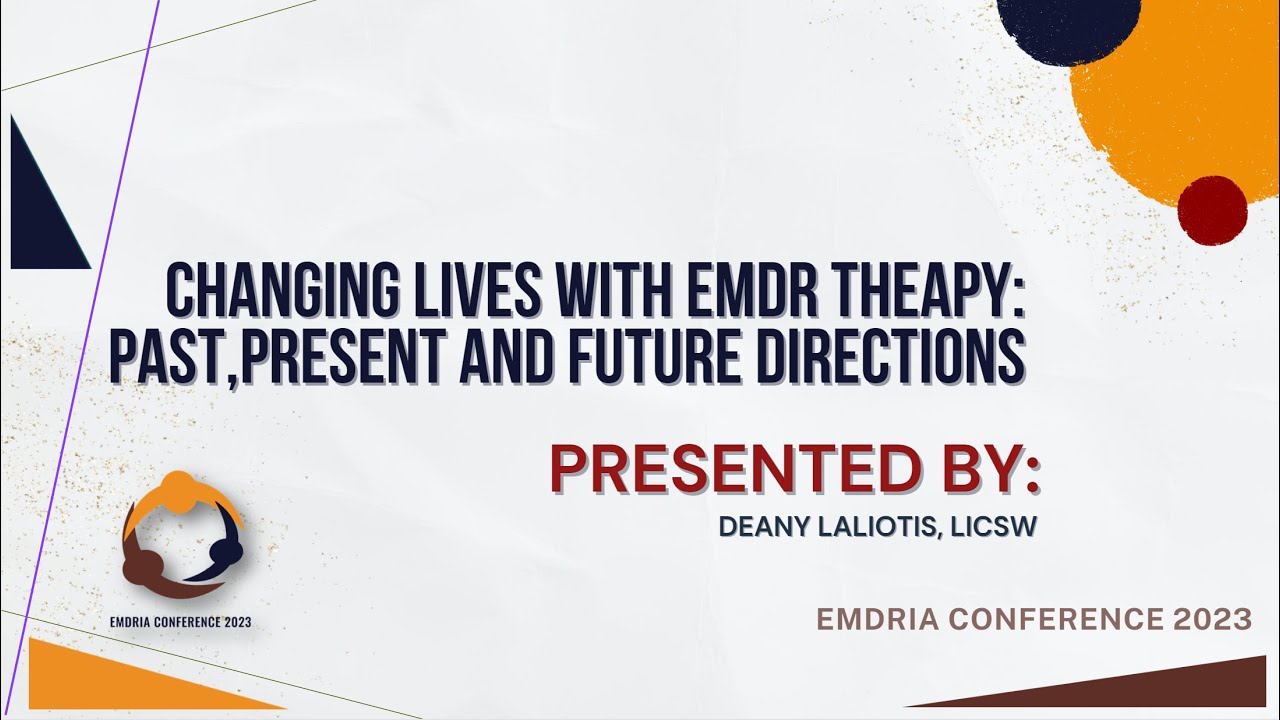 CHANGING LIVES WITH EMDR THEAPY: PAST,PRESENT AND FUTURE DIRECTIONS

PRESENTED BY:

DEANY LALIOTIS, LICSW

EMDRIA CONFERENCE 2023

EMDRIA CONFERENCE 2023